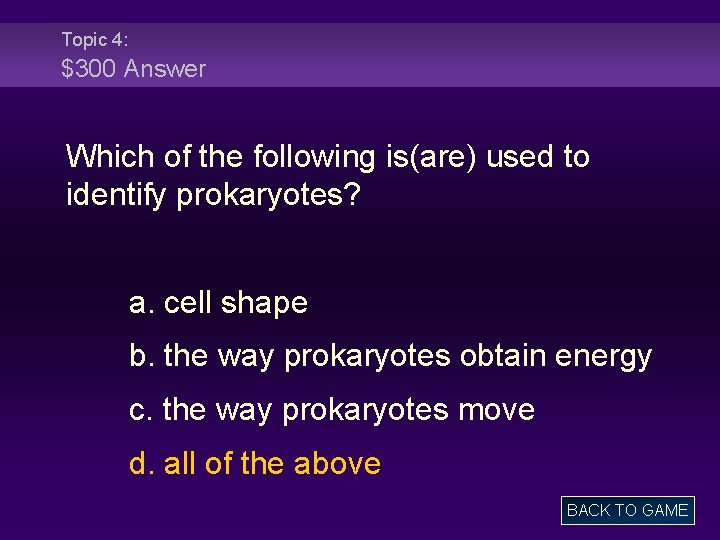 Topic 4:
$300 Answer

Which of the following is(are) used to identify prokaryotes?

a. cell shape
b. the way prokaryotes obtain energy
c. the way prokaryotes move
d. all of the above

BACK TO GAME